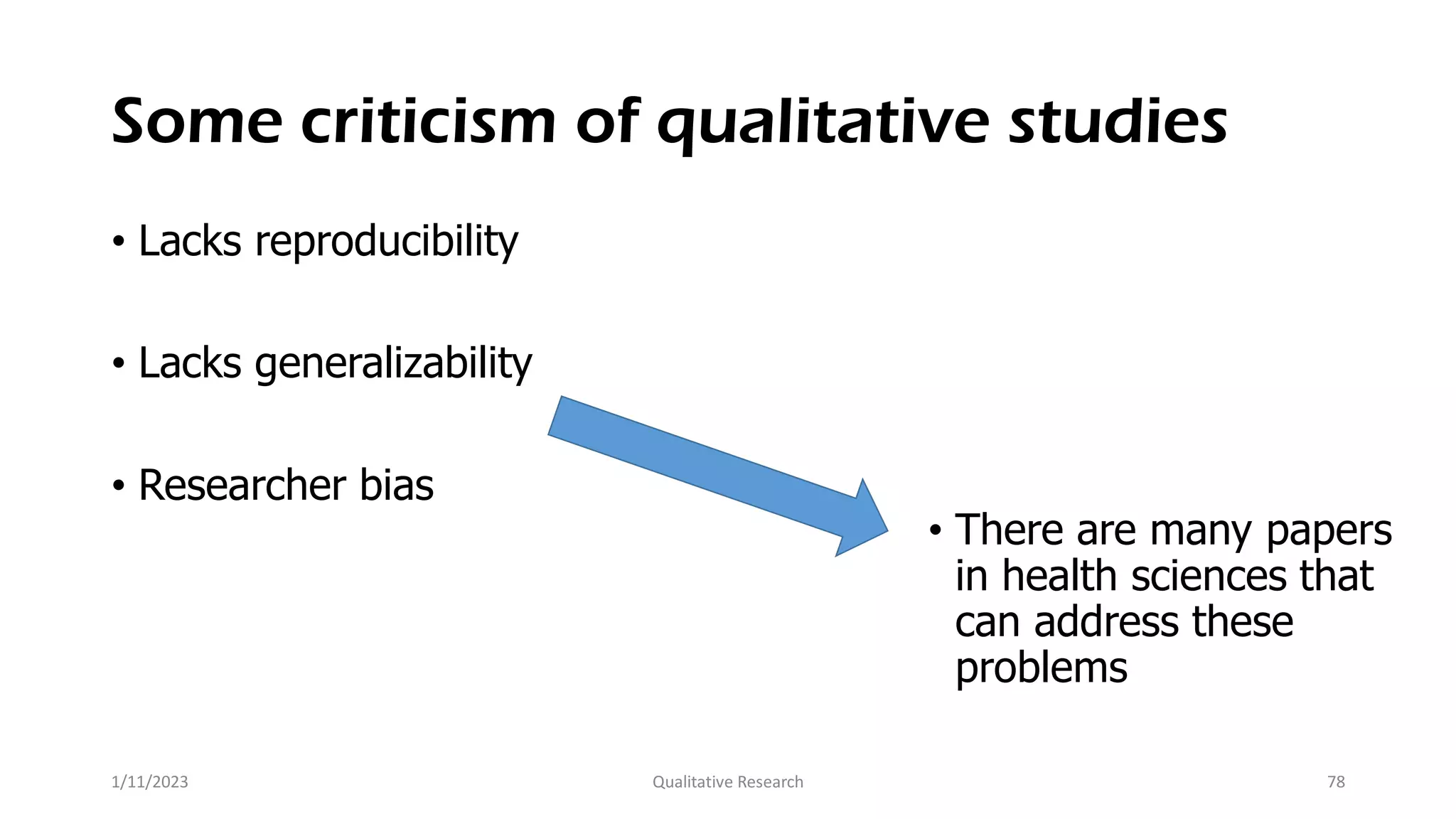 Some criticism of qualitative studies

• Lacks reproducibility

• Lacks generalizability

• Researcher bias

• There are many papers in health sciences that can address these problems

1/11/2023

Qualitative Research

78